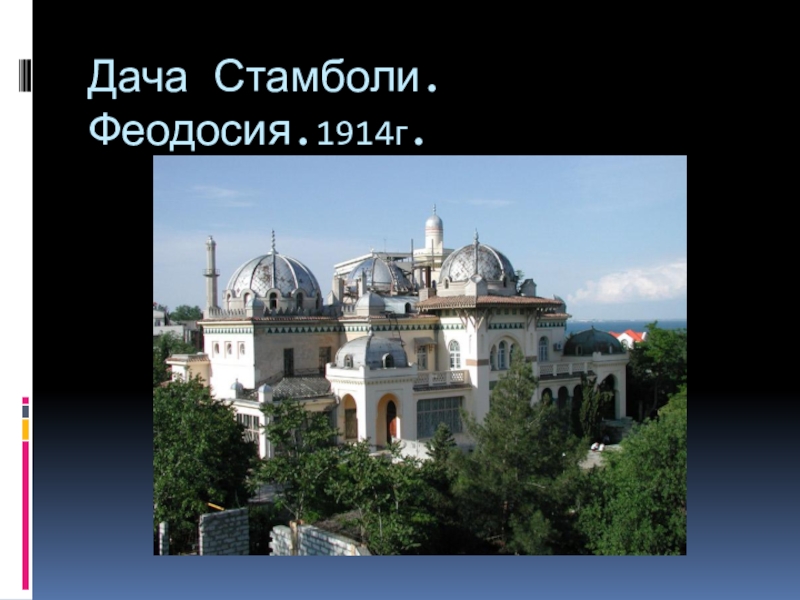 Дача Стамболи. Феодосия.1914г.